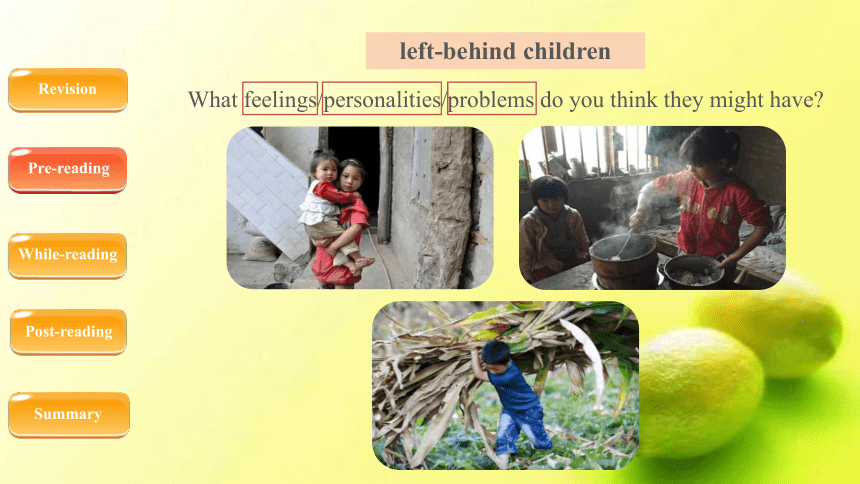 Revision

Pre-reading

While-reading

Post-reading

Summary

left-behind children

What feelings/personalities/problems do you think they might have?